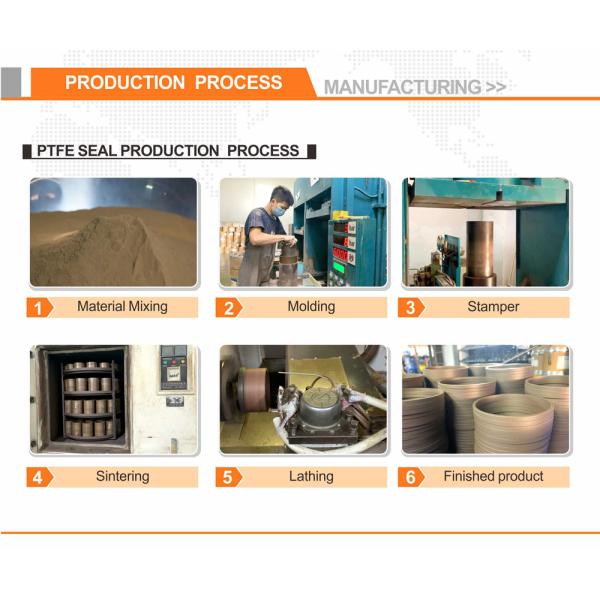 PRODUCTION PROCESS

MANUFACTURING >>

PTFE SEAL PRODUCTION PROCESS

1 Material Mixing

2 Molding

3 Stamper

4 Sintering

5 Lathing

6 Finished product